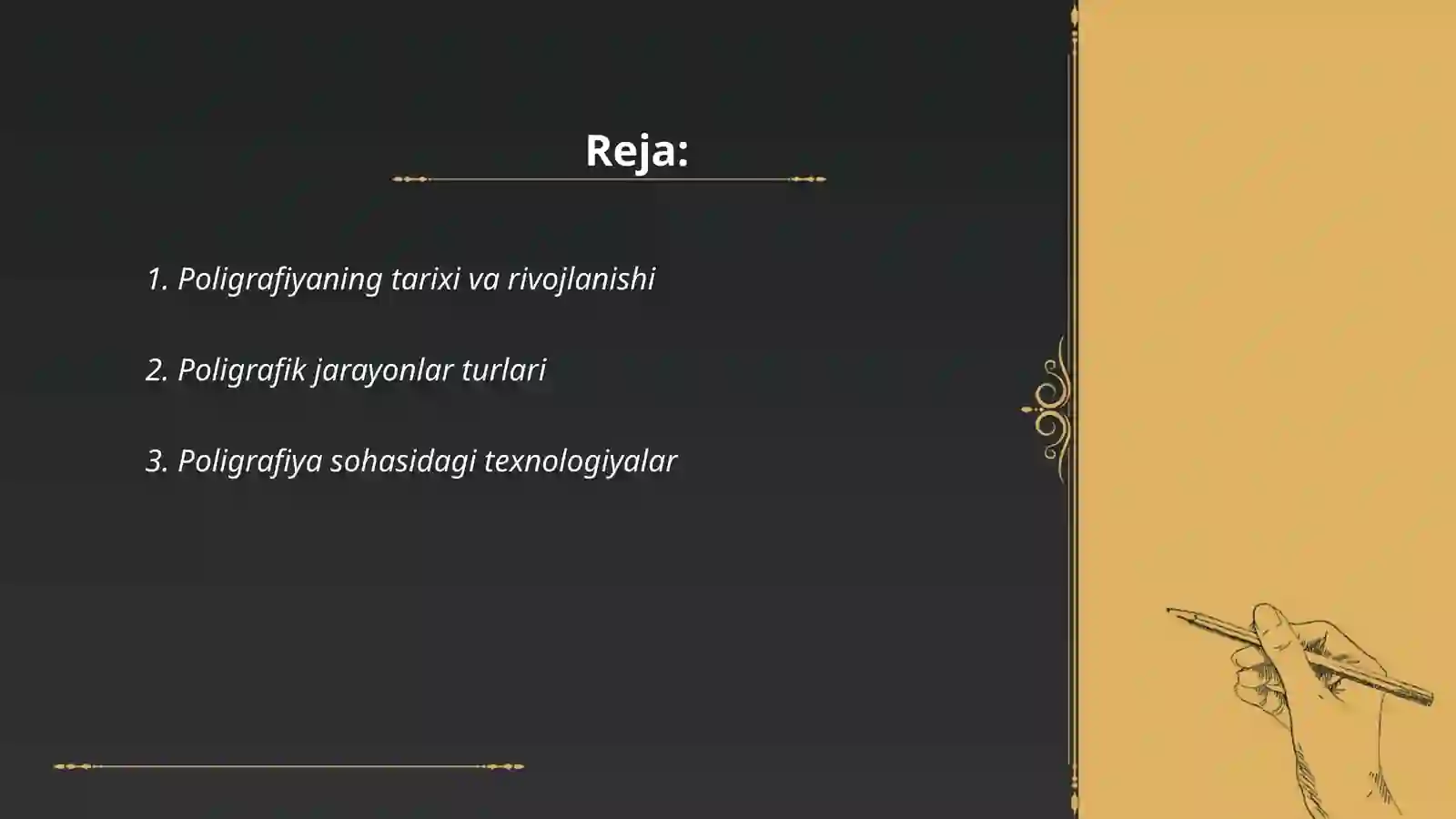 Reja:

1. Poligrafiyaning tarixi va rivojlanishi

2. Poligrafik jarayonlar turlari

3. Poligrafiya sohasidagi texnologiyalar